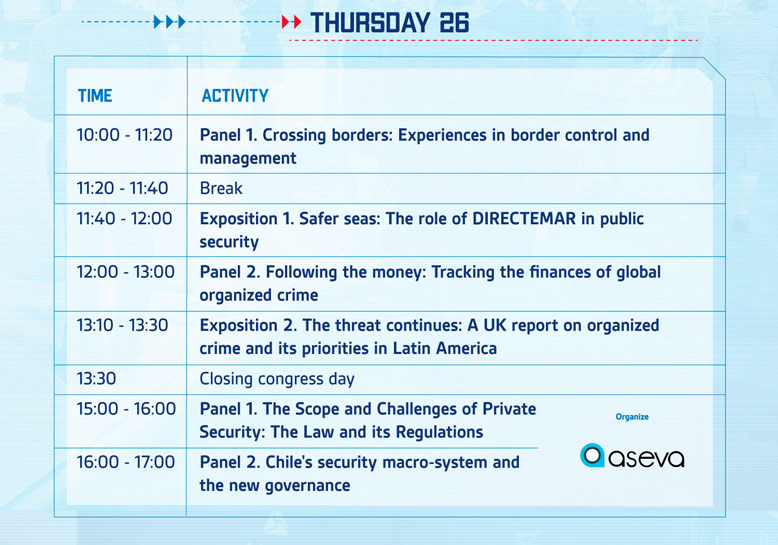 THURSDAY 26

| TIME | ACTIVITY |
|---|---|
| 10:00 - 11:20 | Panel 1. Crossing borders: Experiences in border control and management |
| 11:20 - 11:40 | Break |
| 11:40 - 12:00 | Exposition 1. Safer seas: The role of DIRECTEMAR in public security |
| 12:00 - 13:00 | Panel 2. Following the money: Tracking the finances of global organized crime |
| 13:10 - 13:30 | Exposition 2. The threat continues: A UK report on organized crime and its priorities in Latin America |
| 13:30 | Closing congress day |
| 15:00 - 16:00 | Panel 1. The Scope and Challenges of Private Security: The Law and its Regulations |
| 16:00 - 17:00 | Panel 2. Chile's security macro-system and the new governance |

Organize

aseva